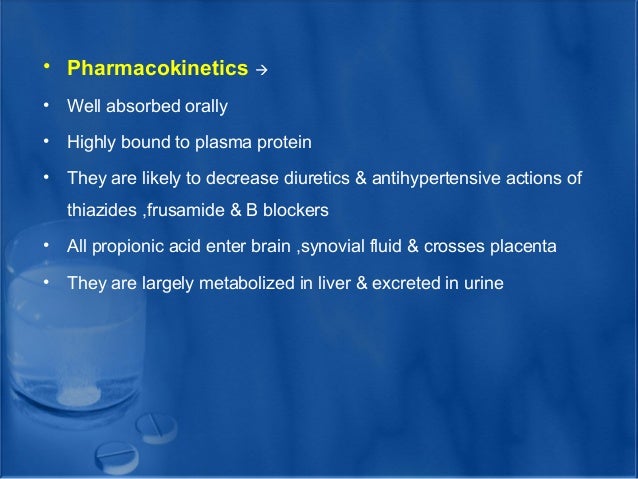 • Pharmacokinetics →
• Well absorbed orally
• Highly bound to plasma protein
• They are likely to decrease diuretics & antihypertensive actions of thiazides ,frusamide & B blockers
• All propionic acid enter brain ,synovial fluid & crosses placenta
• They are largely metabolized in liver & excreted in urine